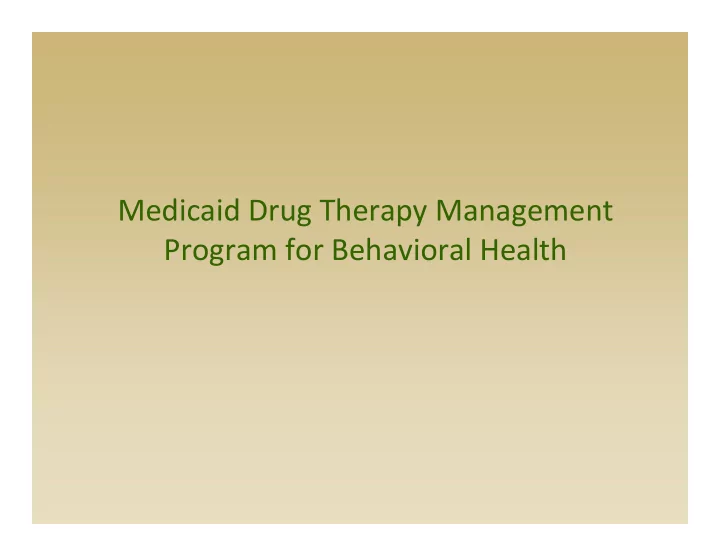 Medicaid Drug Therapy Management Program for Behavioral Health